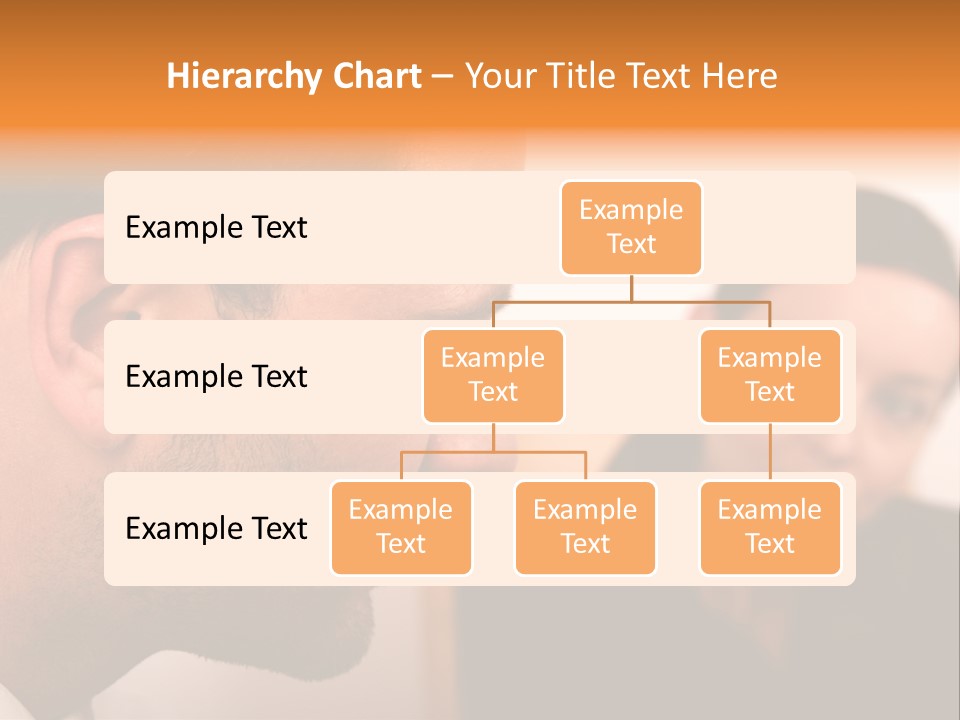 Hierarchy Chart – Your Title Text Here

Example Text

Example Text

Example Text

Example Text

Example Text

Example Text

Example Text

Example Text

Example Text